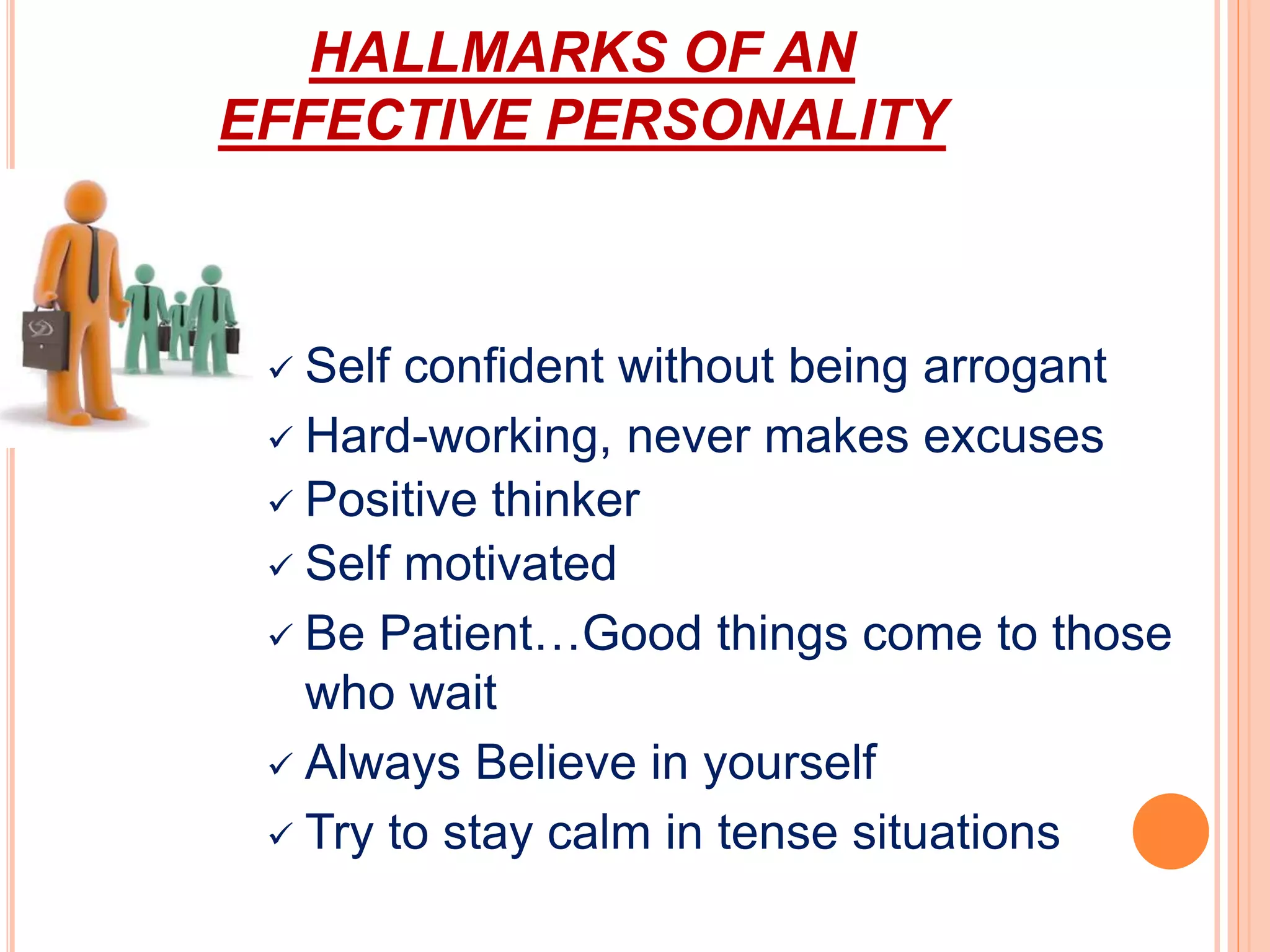 HALLMARKS OF AN EFFECTIVE PERSONALITY

✓ Self confident without being arrogant
✓ Hard-working, never makes excuses
✓ Positive thinker
✓ Self motivated
✓ Be Patient…Good things come to those who wait
✓ Always Believe in yourself
✓ Try to stay calm in tense situations